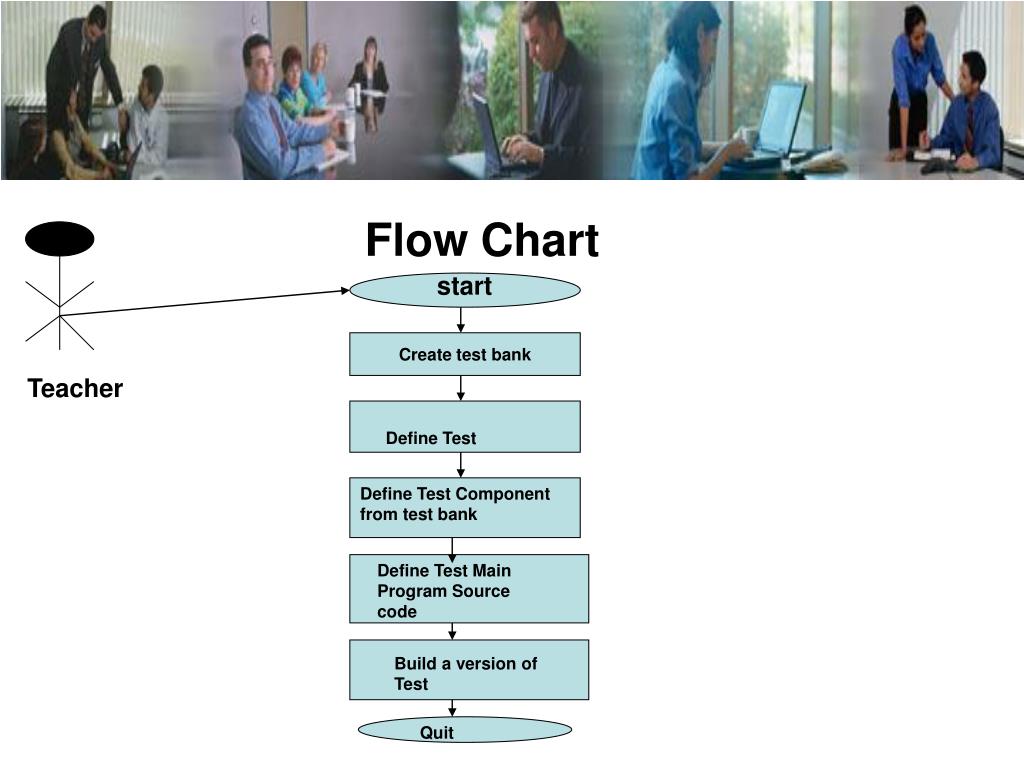 Flow Chart

Teacher

start

Create test bank

Define Test

Define Test Component from test bank

Define Test Main Program Source code

Build a version of Test

Quit